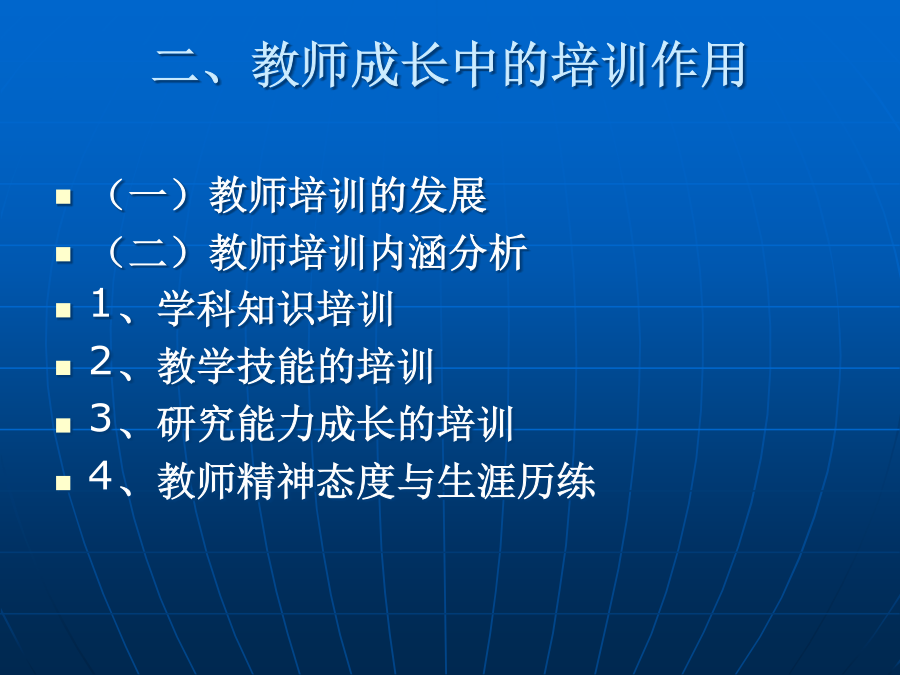 二、教师成长中的培训作用

- （一）教师培训的发展
- （二）教师培训内涵分析
- 1、学科知识培训
- 2、教学技能的培训
- 3、研究能力成长的培训
- 4、教师精神态度与生涯历练